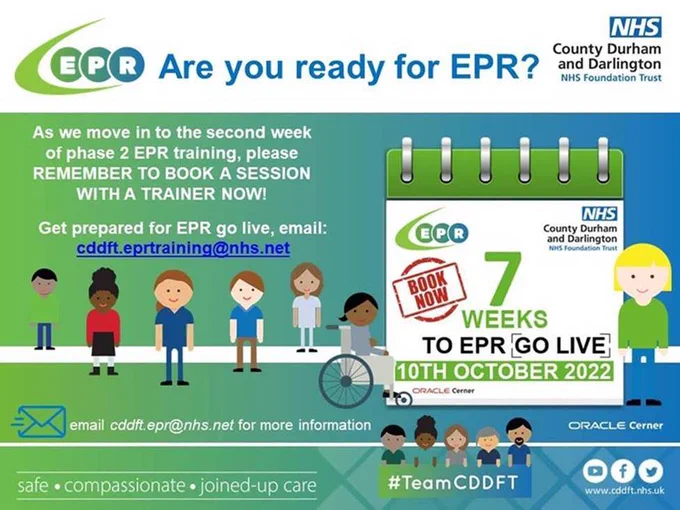 EPR Are you ready for EPR?

NHS
County Durham and Darlington
NHS Foundation Trust

As we move in to the second week of phase 2 EPR training, please REMEMBER TO BOOK A SESSION WITH A TRAINER NOW!

Get prepared for EPR go live, email: cddft.eprtraining@nhs.net

EPR

NHS
County Durham and Darlington
NHS Foundation Trust

BOOK NOW

7
WEEKS
TO EPR GO LIVE
10TH OCTOBER 2022
ORACLE Cerner

email cddft.epr@nhs.net for more information

ORACLE Cerner

safe • compassionate • joined-up care

#TeamCDDFT

www.cddft.nhs.uk